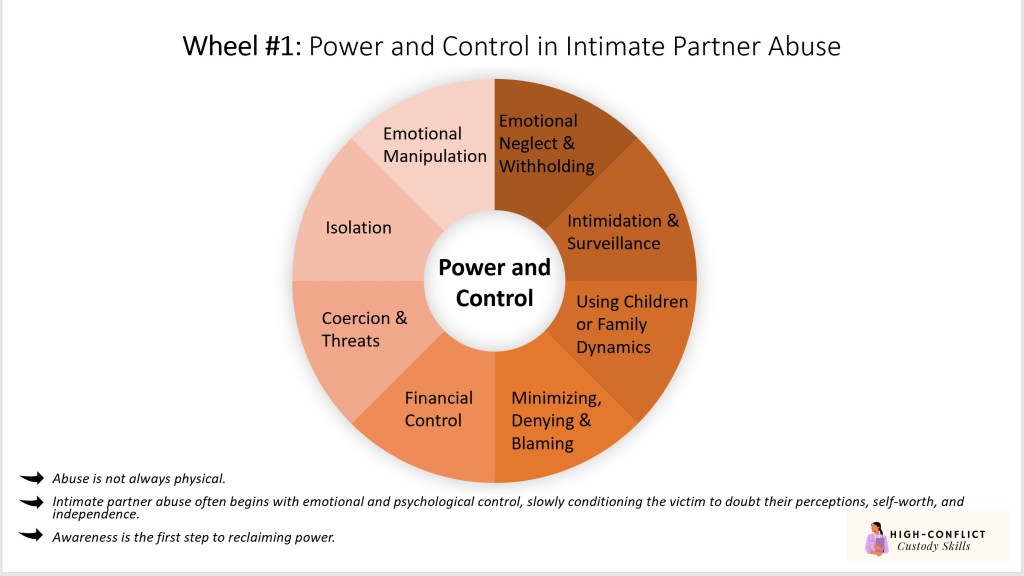 Wheel #1: Power and Control in Intimate Partner Abuse

Power and Control

Emotional Neglect & Withholding

Intimidation & Surveillance

Using Children or Family Dynamics

Minimizing, Denying & Blaming

Financial Control

Coercion & Threats

Isolation

Emotional Manipulation

Abuse is not always physical.

Intimate partner abuse often begins with emotional and psychological control, slowly conditioning the victim to doubt their perceptions, self-worth, and independence.

Awareness is the first step to reclaiming power.

HIGH-CONFLICT
Custody Skills